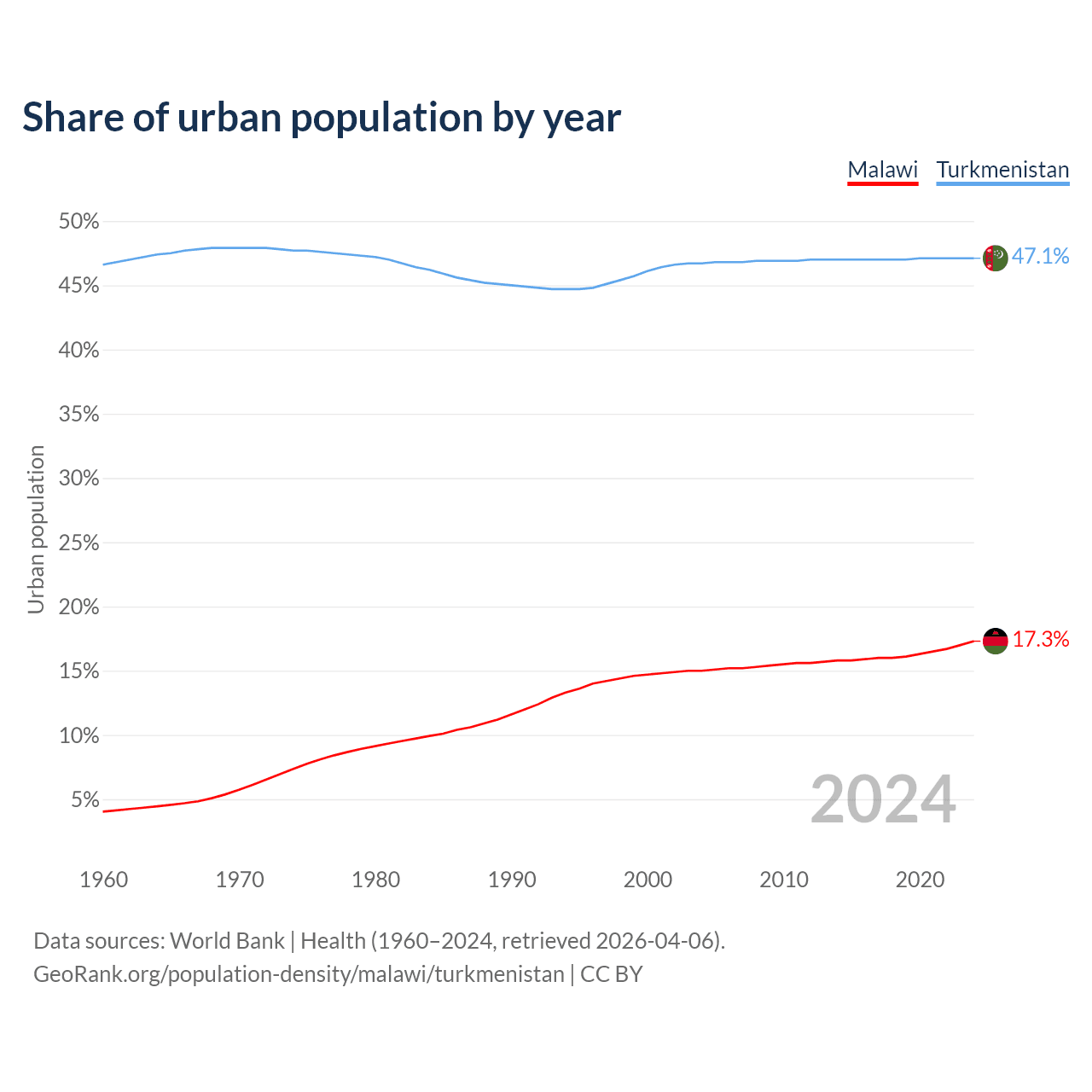 Share of urban population by year

Malawi Turkmenistan

50%
45%
40%
35%
30%
25%
20%
15%
10%
5%

Urban population

47.1%
17.3%

2024

1960 1970 1980 1990 2000 2010 2020

Data sources: World Bank | Health (1960–2024, retrieved 2026-04-06).
GeoRank.org/population-density/malawi/turkmenistan | CC BY